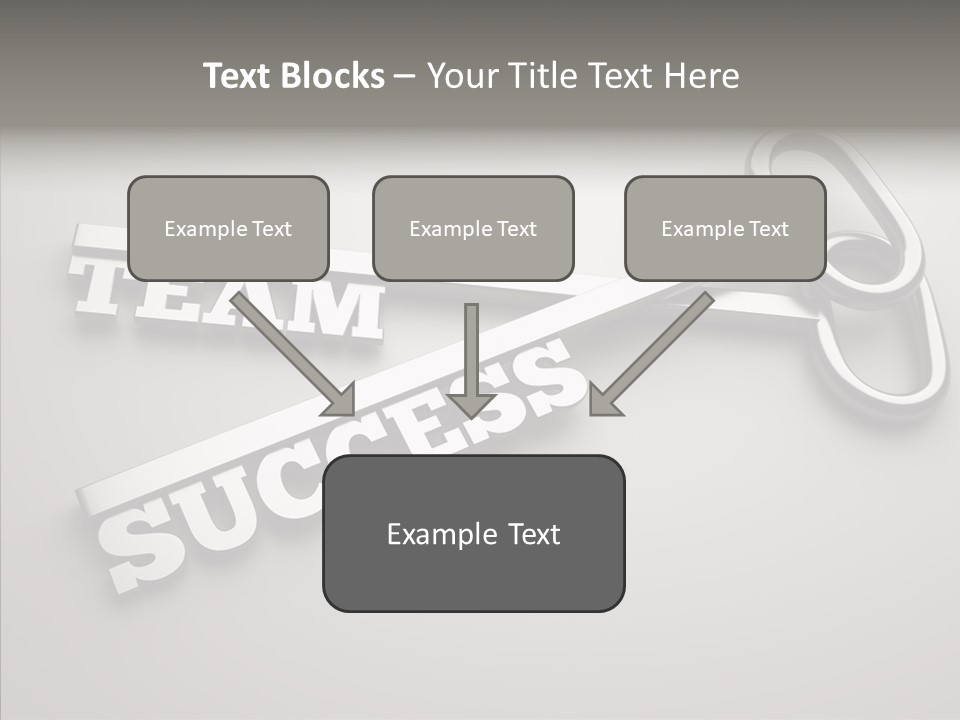 Text Blocks – Your Title Text Here

Example Text

Example Text

Example Text

TEAM

SUCCESS

Example Text